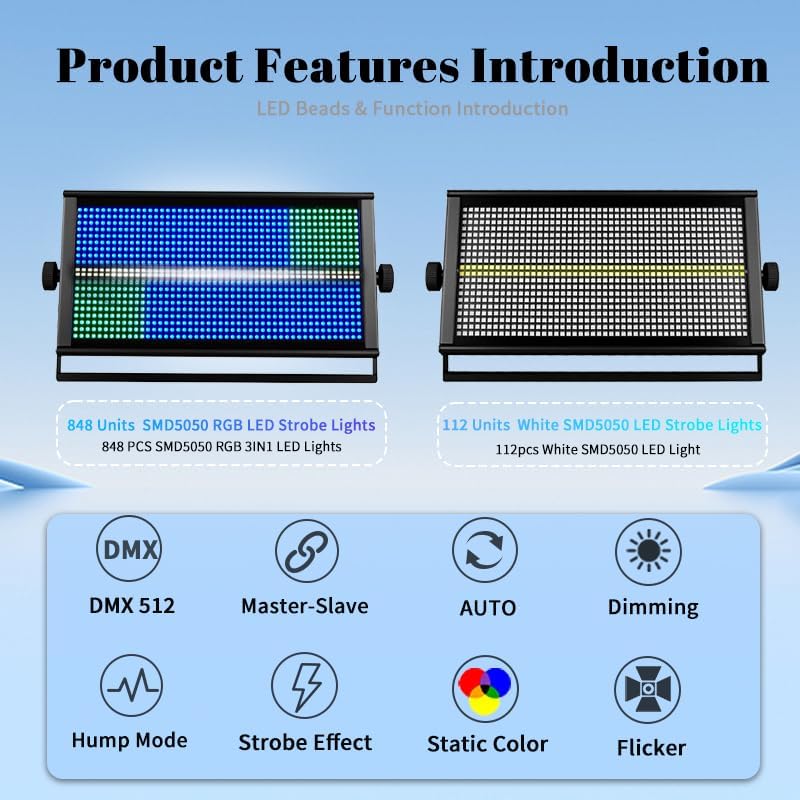 Product Features Introduction

LED Beads & Function Introduction

848 Units SMD5050 RGB LED Strobe Lights
848 PCS SMD5050 RGB 3IN1 LED Lights

112 Units White SMD5050 LED Strobe Lights
112pcs White SMD5050 LED Light

DMX
DMX 512

Master-Slave

AUTO

Dimming

Hump Mode

Strobe Effect

Static Color

Flicker